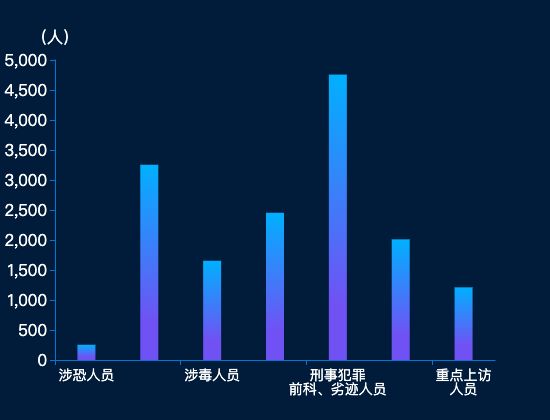 （人）
5,000
4,500
4,000
3,500
3,000
2,500
2,000
1,500
1,000
500
0

涉恐人员
涉毒人员
刑事犯罪前科、劣迹人员
重点上访人员